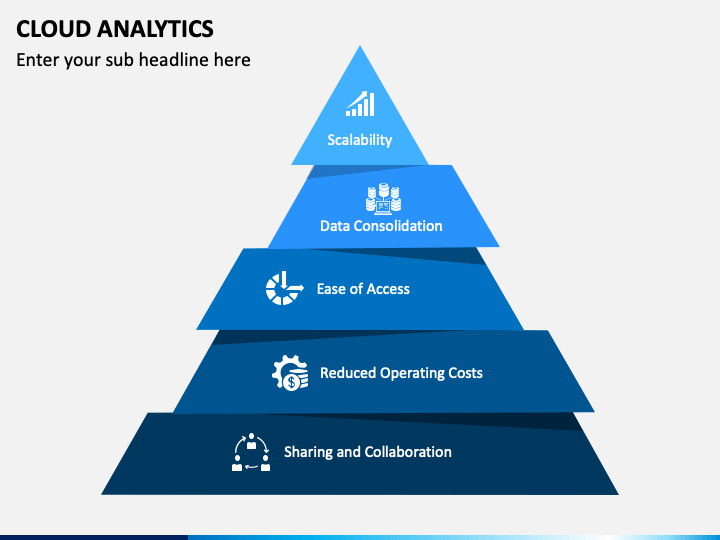 CLOUD ANALYTICS
Enter your sub headline here

Scalability

Data Consolidation

Ease of Access

Reduced Operating Costs

Sharing and Collaboration